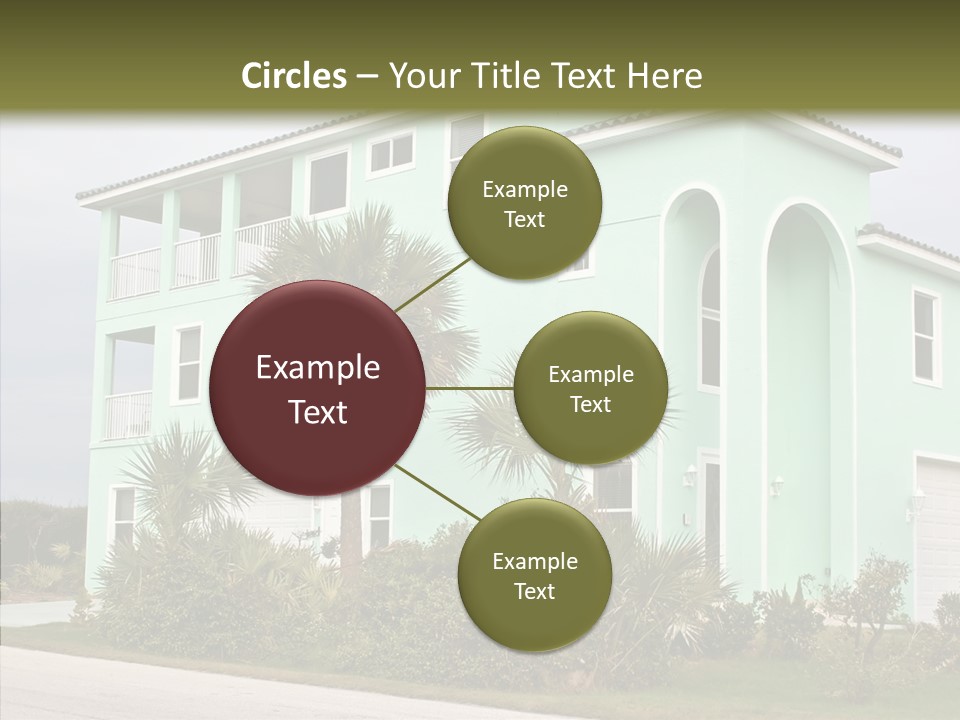 Circles – Your Title Text Here

Example Text

Example Text

Example Text

Example Text